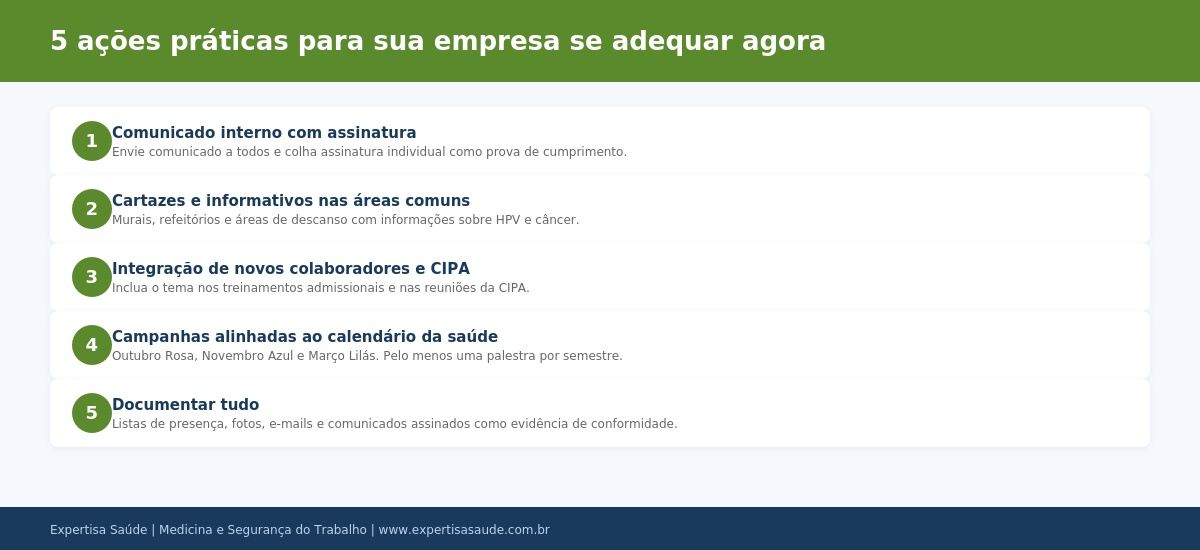 5 ações práticas para sua empresa se adequar agora

1 Comunicado interno com assinatura
Envie comunicado a todos e colha assinatura individual como prova de cumprimento.

2 Cartazes e informativos nas áreas comuns
Murais, refeitórios e áreas de descanso com informações sobre HPV e câncer.

3 Integração de novos colaboradores e CIPA
Inclua o tema nos treinamentos admissionais e nas reuniões da CIPA.

4 Campanhas alinhadas ao calendário da saúde
Outubro Rosa, Novembro Azul e Março Lilás. Pelo menos uma palestra por semestre.

5 Documentar tudo
Listas de presença, fotos, e-mails e comunicados assinados como evidência de conformidade.

Expertisa Saúde | Medicina e Segurança do Trabalho | www.expertisasaude.com.br